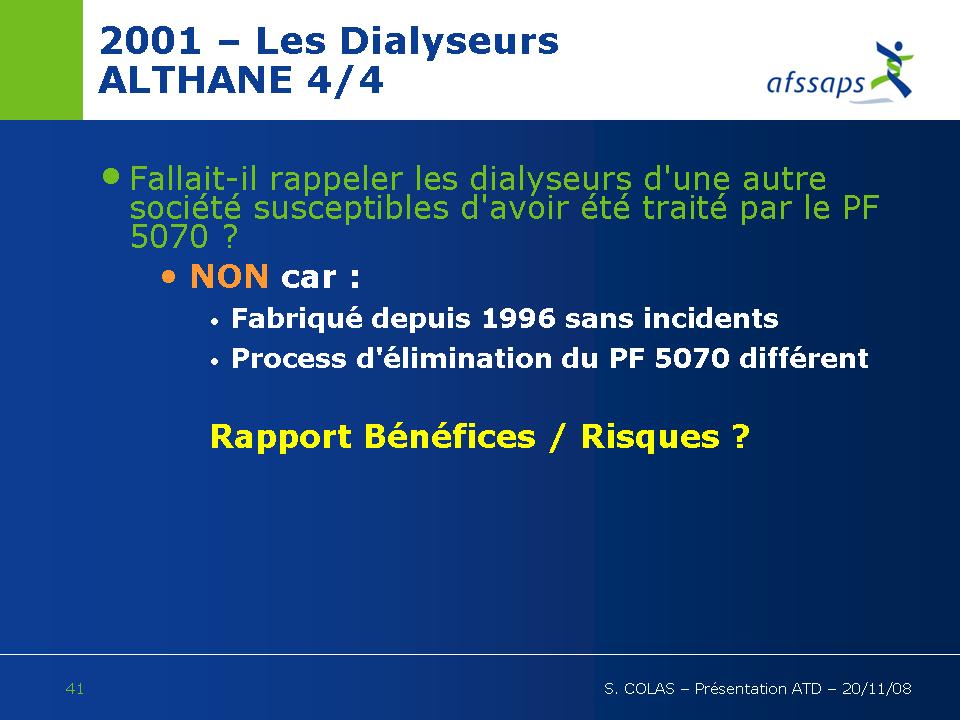 2001 – Les Dialyseurs ALTHANE 4/4

afssaps

• Fallait-il rappeler les dialyseurs d'une autre société susceptibles d'avoir été traité par le PF 5070 ?

• NON car :

• Fabriqué depuis 1996 sans incidents

• Process d'élimination du PF 5070 différent

Rapport Bénéfices / Risques ?

41

S. COLAS – Présentation ATD – 20/11/08